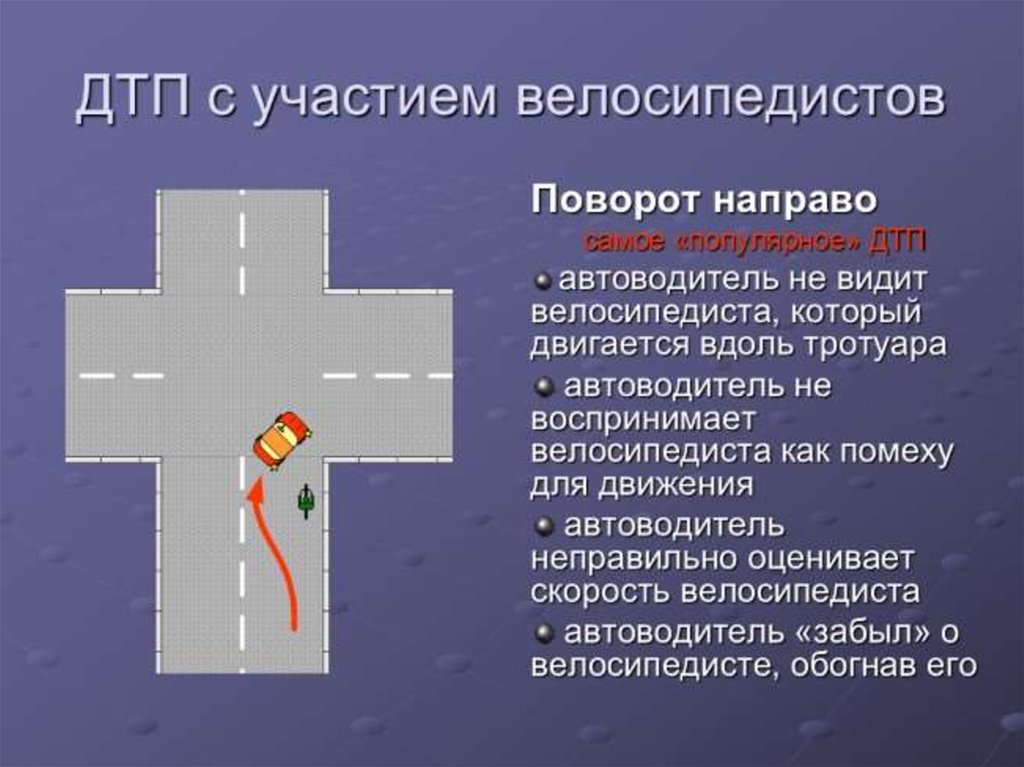 ДТП с участием велосипедистов

Поворот направо

самое «популярное» ДТП

автоводитель не видит велосипедиста, который двигается вдоль тротуара

автоводитель не воспринимает велосипедиста как помеху для движения

автоводитель неправильно оценивает скорость велосипедиста

автоводитель «забыл» о велосипедисте, обогнав его